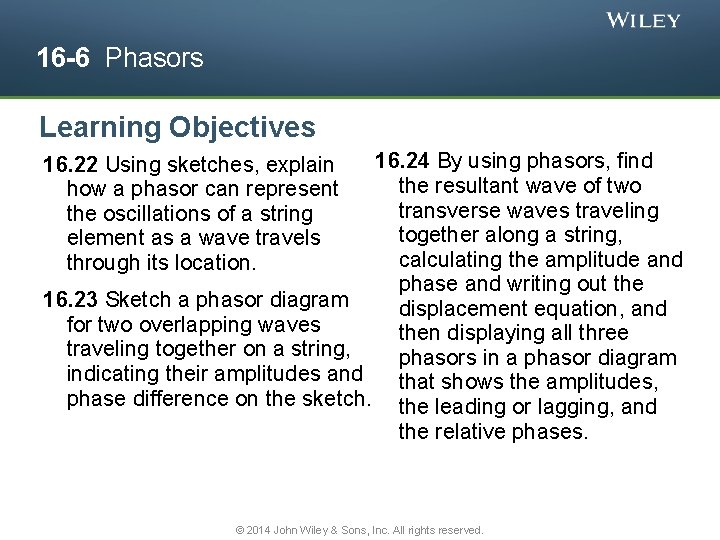 WILEY

16-6 Phasors

Learning Objectives

16.22 Using sketches, explain how a phasor can represent the oscillations of a string element as a wave travels through its location.

16.23 Sketch a phasor diagram for two overlapping waves traveling together on a string, indicating their amplitudes and phase difference on the sketch.

16.24 By using phasors, find the resultant wave of two transverse waves traveling together along a string, calculating the amplitude and phase and writing out the displacement equation, and then displaying all three phasors in a phasor diagram that shows the amplitudes, the leading or lagging, and the relative phases.

© 2014 John Wiley & Sons, Inc. All rights reserved.